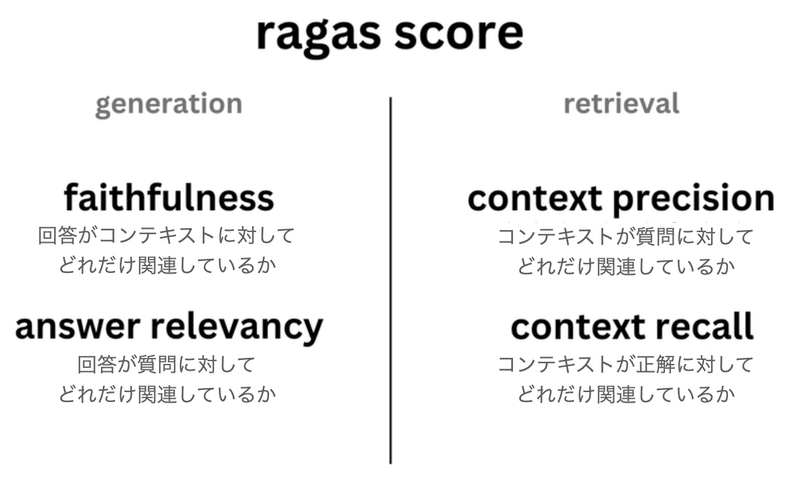 ragas score

generation

faithfulness
回答がコンテキストに対して
どれだけ関連しているか

answer relevancy
回答が質問に対して
どれだけ関連しているか

retrieval

context precision
コンテキストが質問に対して
どれだけ関連しているか

context recall
コンテキストが正解に対して
どれだけ関連しているか